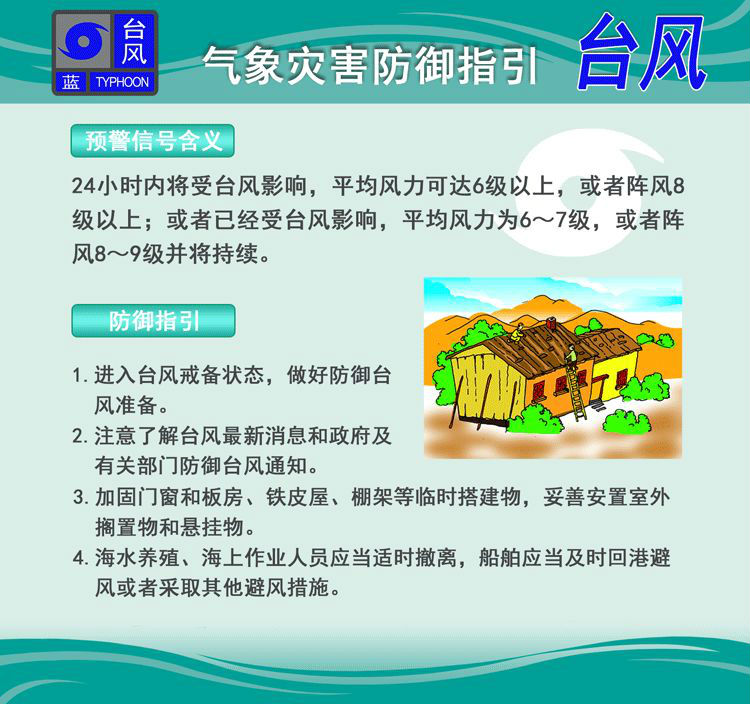 台风
蓝 TYPHOON

气象灾害防御指引 台风

预警信号含义

24小时内将受台风影响，平均风力可达6级以上，或者阵风8级以上；或者已经受台风影响，平均风力为6～7级，或者阵风8～9级并将持续。

防御指引

1. 进入台风戒备状态，做好防御台风准备。
2. 注意了解台风最新消息和政府及有关部门防御台风通知。
3. 加固门窗和板房、铁皮屋、棚架等临时搭建物，妥善安置室外搁置物和悬挂物。
4. 海水养殖、海上作业人员应当适时撤离，船舶应当及时回港避风或者采取其他避风措施。